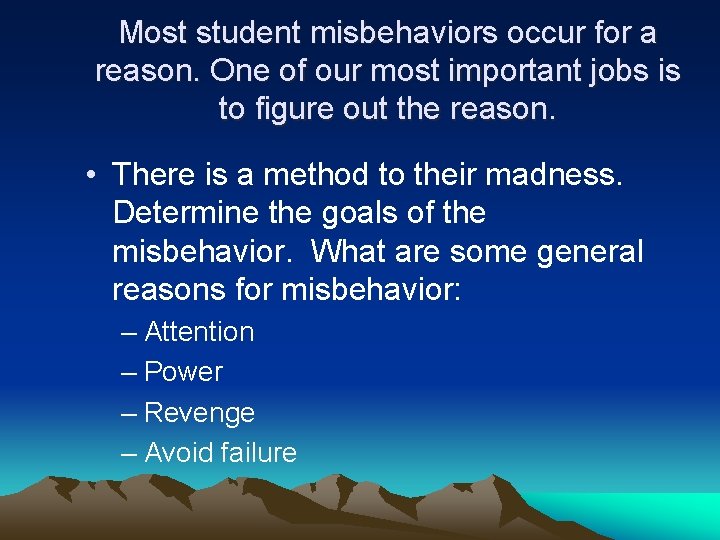 Most student misbehaviors occur for a reason. One of our most important jobs is to figure out the reason.

• There is a method to their madness. Determine the goals of the misbehavior. What are some general reasons for misbehavior:
– Attention
– Power
– Revenge
– Avoid failure